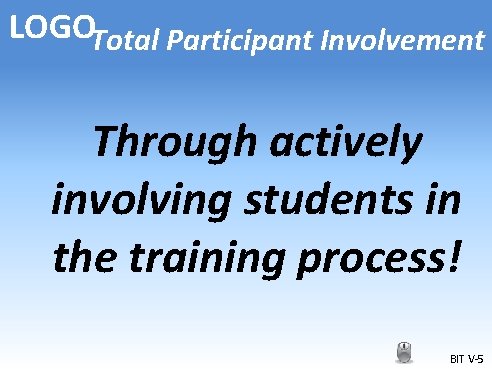 LOGO

Total Participant Involvement

Through actively involving students in the training process!

BIT V-5